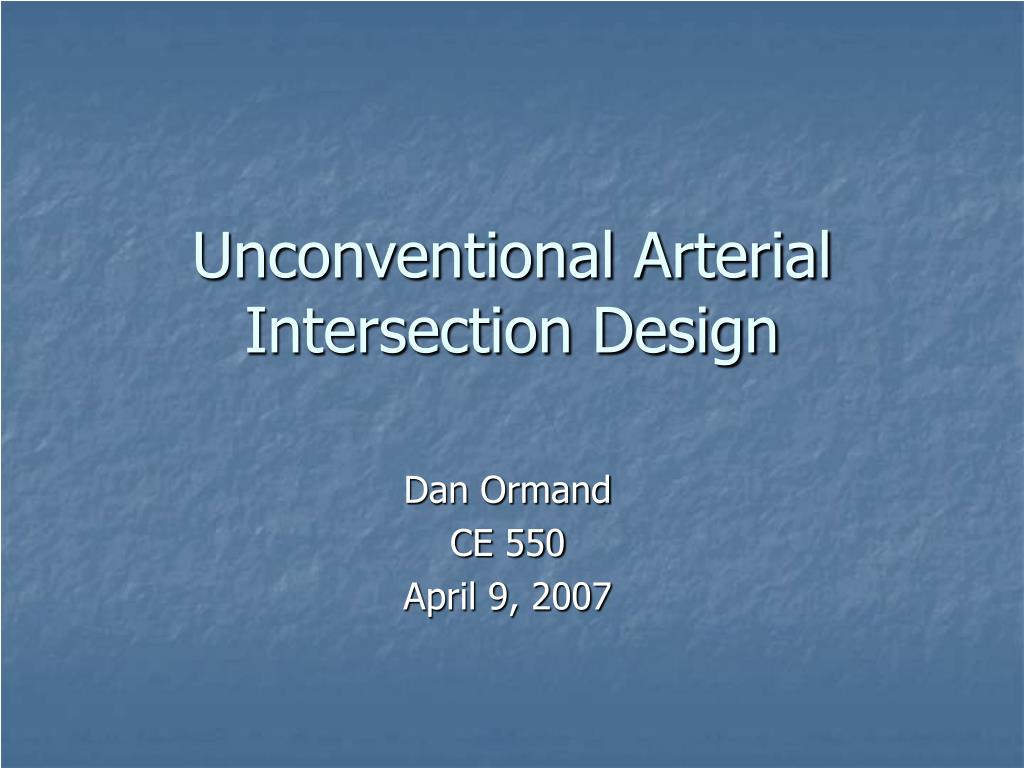 Unconventional Arterial Intersection Design

Dan Ormand
CE 550
April 9, 2007